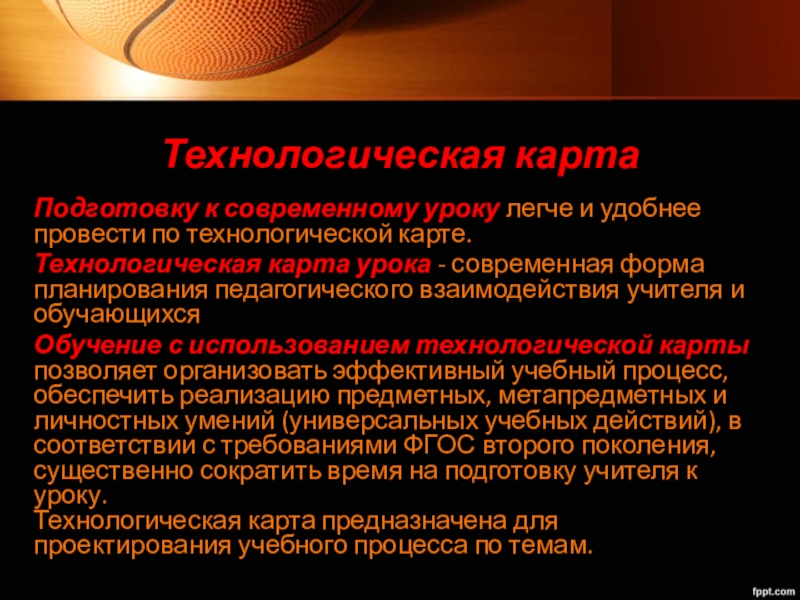 Технологическая карта

Подготовку к современному уроку легче и удобнее провести по технологической карте.

Технологическая карта урока - современная форма планирования педагогического взаимодействия учителя и обучающихся

Обучение с использованием технологической карты позволяет организовать эффективный учебный процесс, обеспечить реализацию предметных, метапредметных и личностных умений (универсальных учебных действий), в соответствии с требованиями ФГОС второго поколения, существенно сократить время на подготовку учителя к уроку.
Технологическая карта предназначена для проектирования учебного процесса по темам.

fppt.com